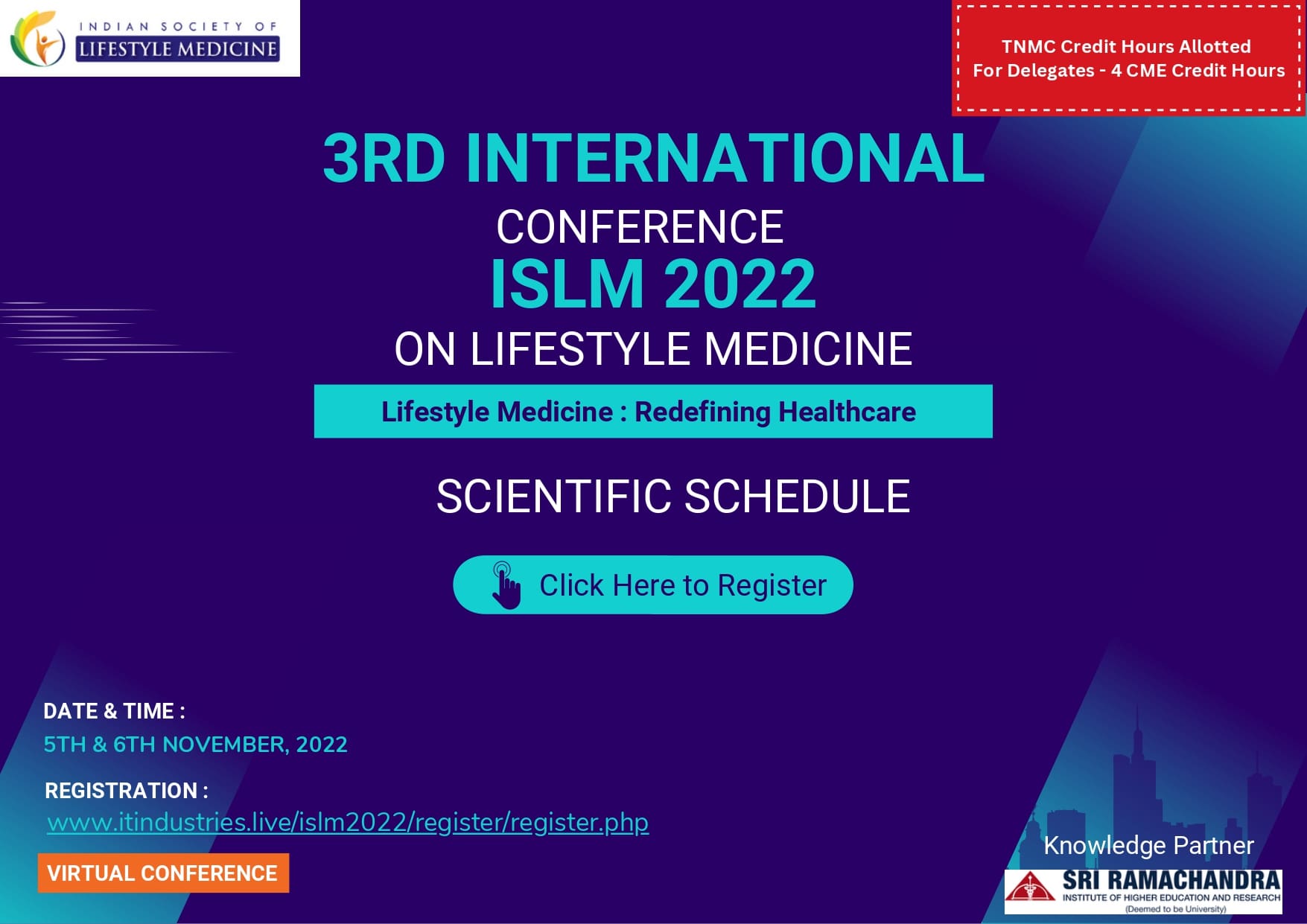 INDIAN SOCIETY OF
LIFESTYLE MEDICINE

TNMC Credit Hours Allotted
For Delegates - 4 CME Credit Hours

3RD INTERNATIONAL
CONFERENCE
ISLM 2022
ON LIFESTYLE MEDICINE

Lifestyle Medicine : Redefining Healthcare

SCIENTIFIC SCHEDULE

Click Here to Register

DATE & TIME :
5TH & 6TH NOVEMBER, 2022

REGISTRATION :
www.itindustries.live/islm2022/register/register.php

VIRTUAL CONFERENCE

Knowledge Partner
SRI RAMACHANDRA
INSTITUTE OF HIGHER EDUCATION AND RESEARCH
(Deemed to be University)